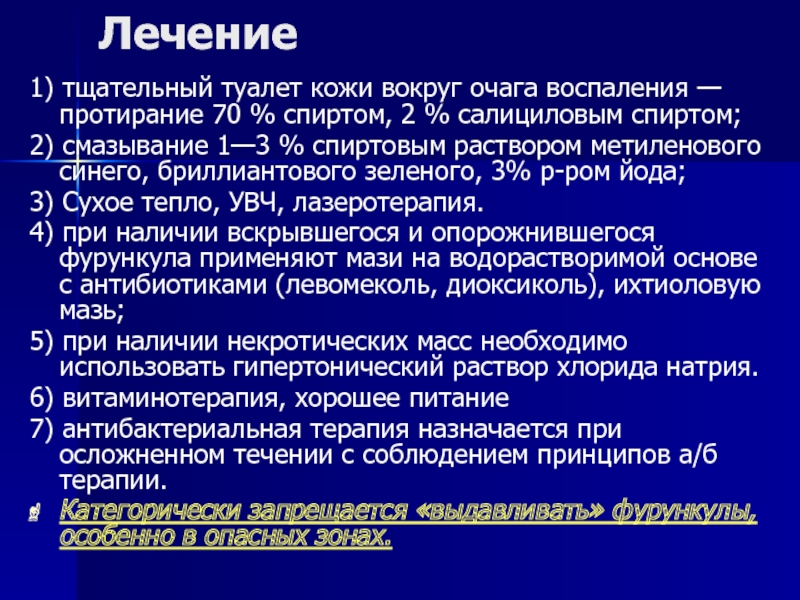 Лечение

1) тщательный туалет кожи вокруг очага воспаления — протирание 70 % спиртом, 2 % салициловым спиртом;

2) смазывание 1—3 % спиртовым раствором метиленового синего, бриллиантового зеленого, 3% р-ром йода;

3) Сухое тепло, УВЧ, лазеротерапия.

4) при наличии вскрывшегося и опорожнившегося фурункула применяют мази на водорастворимой основе с антибиотиками (левомеколь, диоксиколь), ихтиоловую мазь;

5) при наличии некротических масс необходимо использовать гипертонический раствор хлорида натрия.

6) витаминотерапия, хорошее питание

7) антибактериальная терапия назначается при осложненном течении с соблюдением принципов а/б терапии.

Категорически запрещается «выдавливать» фурункулы, особенно в опасных зонах.